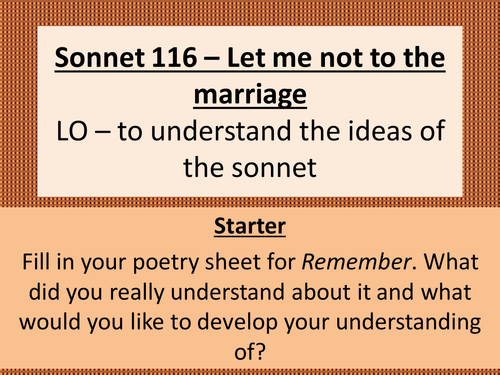 Sonnet 116 – Let me not to the marriage
LO – to understand the ideas of the sonnet

Starter
Fill in your poetry sheet for Remember. What did you really understand about it and what would you like to develop your understanding of?